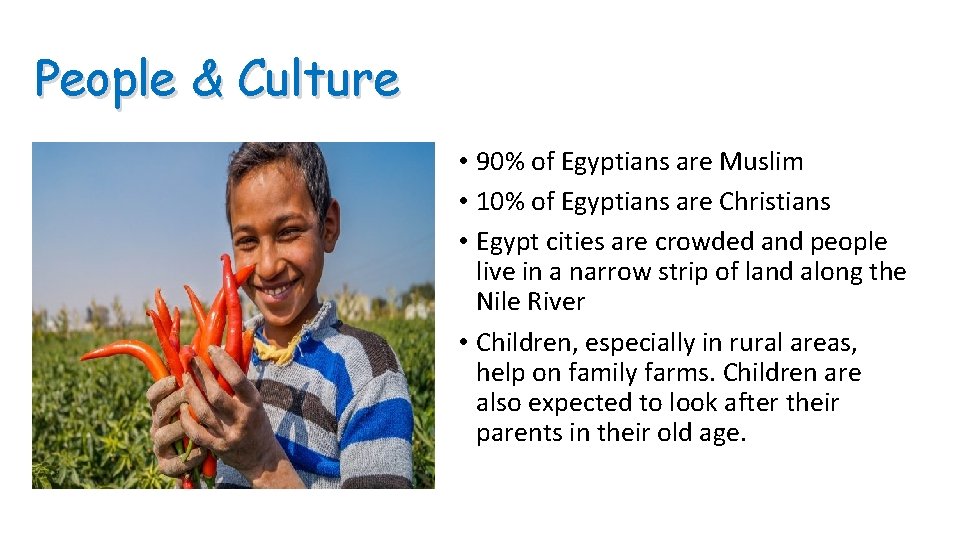 People & Culture

• 90% of Egyptians are Muslim
• 10% of Egyptians are Christians
• Egypt cities are crowded and people live in a narrow strip of land along the Nile River
• Children, especially in rural areas, help on family farms. Children are also expected to look after their parents in their old age.